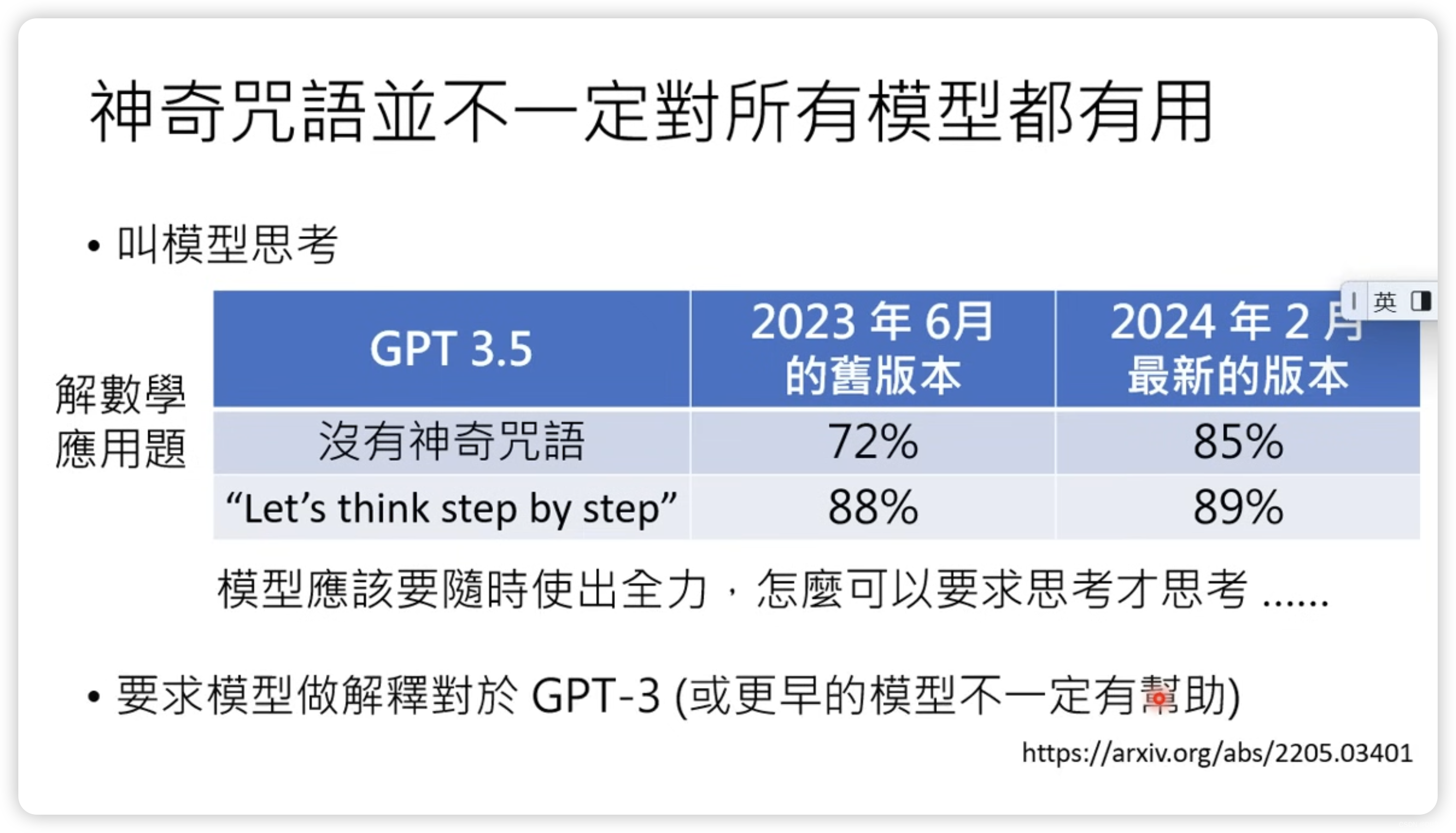 神奇咒語並不一定對所有模型都有用

• 叫模型思考

解數學應用題

| GPT 3.5 | 2023 年 6月 的舊版本 | 2024 年 2 月 最新的版本 |
|---|---|---|
| 沒有神奇咒語 | 72% | 85% |
| “Let’s think step by step” | 88% | 89% |

英

模型應該要隨時使出全力，怎麼可以要求思考才思考 ......

• 要求模型做解釋對於 GPT-3 (或更早的模型不一定有幫助)

https://arxiv.org/abs/2205.03401